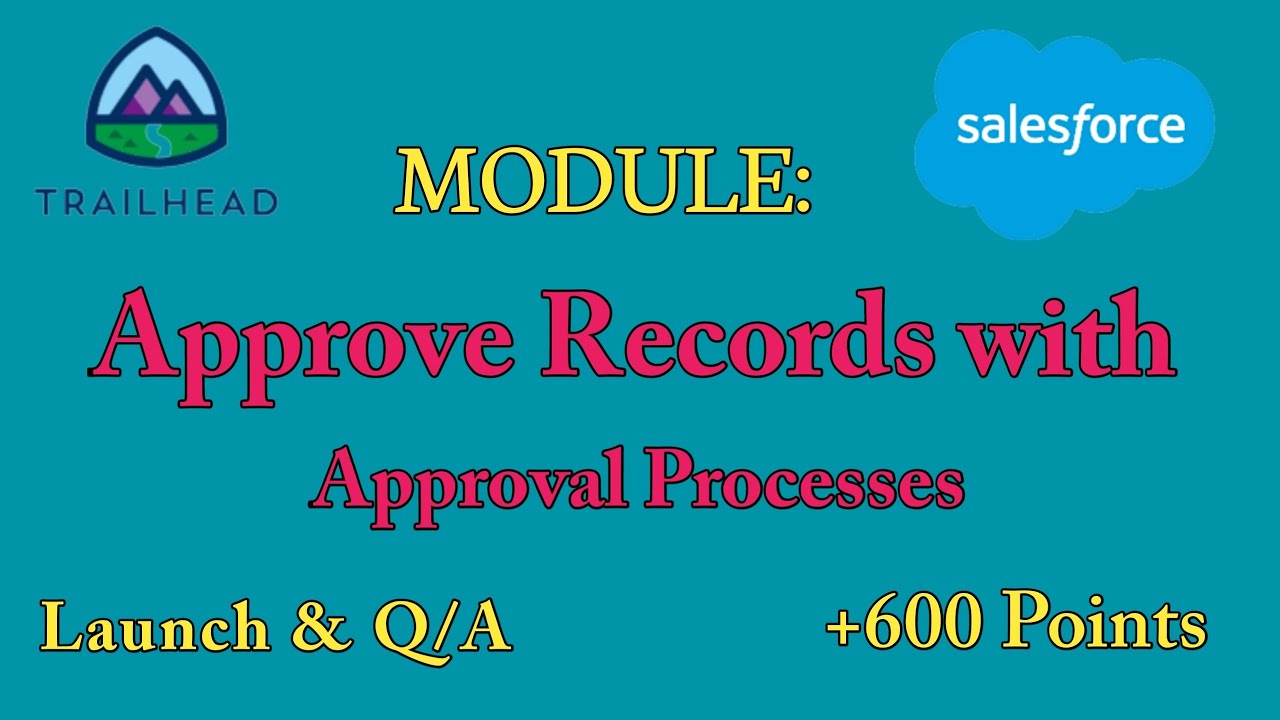 TRAILHEAD

salesforce

MODULE:

Approve Records with

Approval Processes

Launch & Q/A

+600 Points